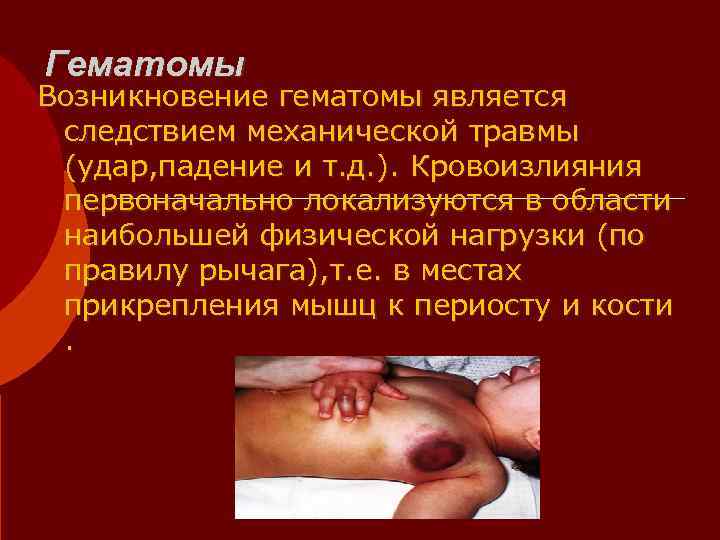 Гематомы

Возникновение гематомы является следствием механической травмы (удар,падение и т.д.). Кровоизлияния первоначально локализуются в области наибольшей физической нагрузки (по правилу рычага),т.е. в местах прикрепления мышц к периосту и кости .